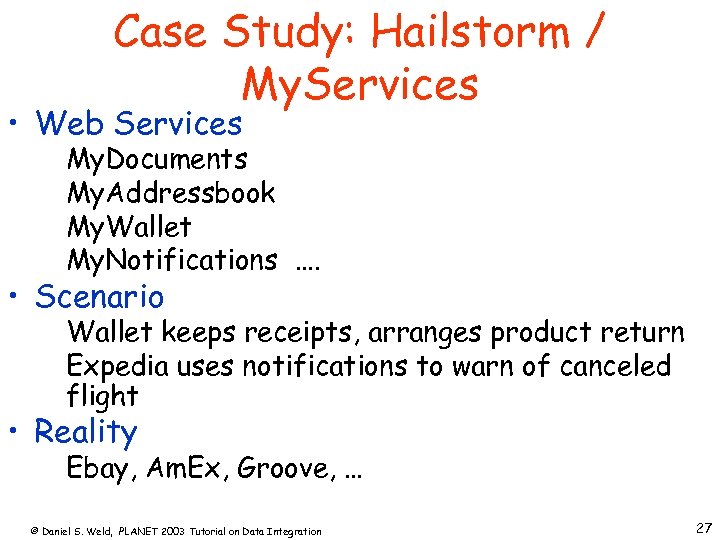 Case Study: Hailstorm / MyServices

• Web Services

MyDocuments
MyAddressbook
MyWallet
MyNotifications ....

• Scenario

Wallet keeps receipts, arranges product return
Expedia uses notifications to warn of canceled flight

• Reality

Ebay, AmEx, Groove, ...

© Daniel S. Weld, PLANET 2003 Tutorial on Data Integration

27